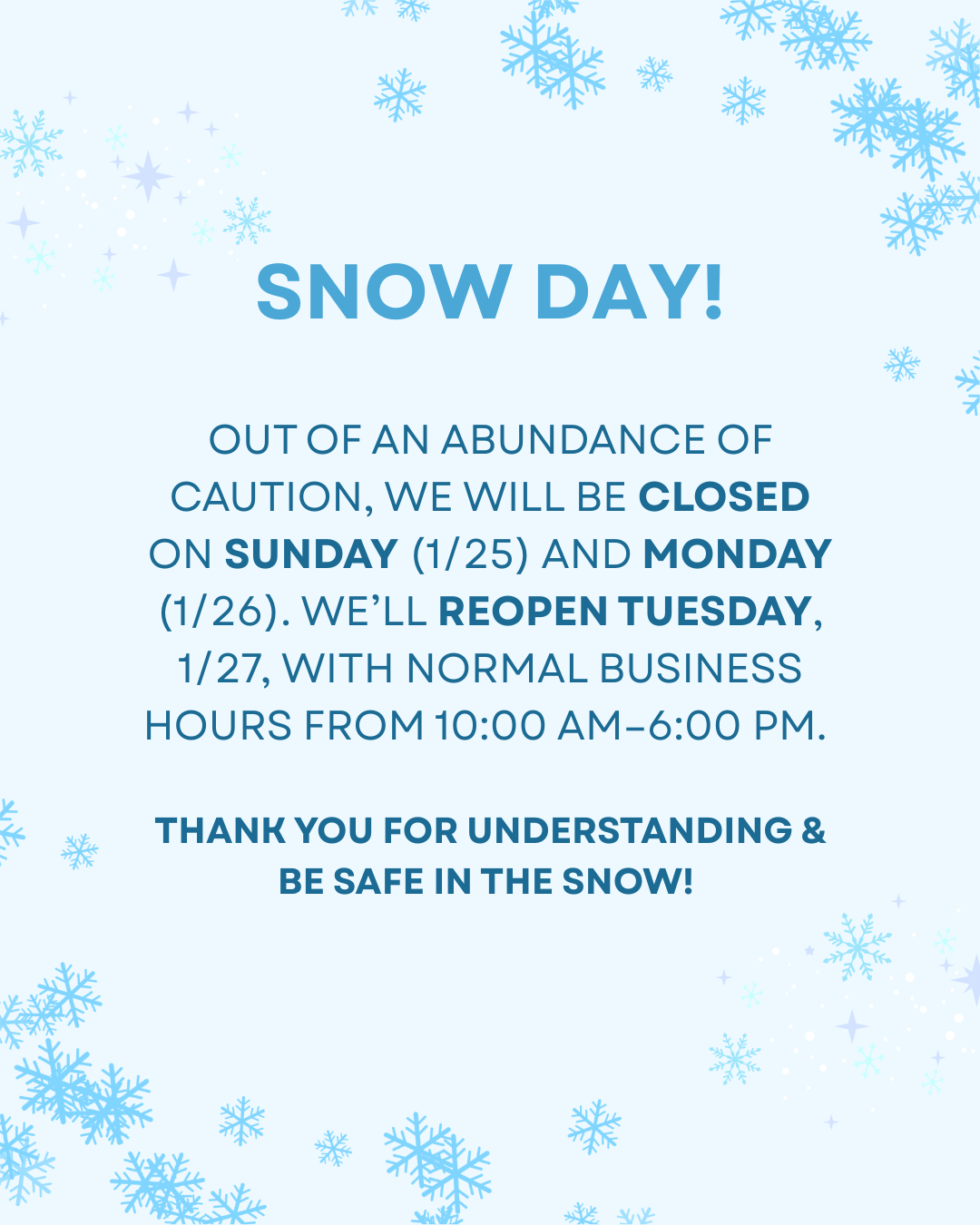 SNOW DAY!

OUT OF AN ABUNDANCE OF CAUTION, WE WILL BE CLOSED ON SUNDAY (1/25) AND MONDAY (1/26). WE'LL REOPEN TUESDAY, 1/27, WITH NORMAL BUSINESS HOURS FROM 10:00 AM–6:00 PM.

THANK YOU FOR UNDERSTANDING & BE SAFE IN THE SNOW!